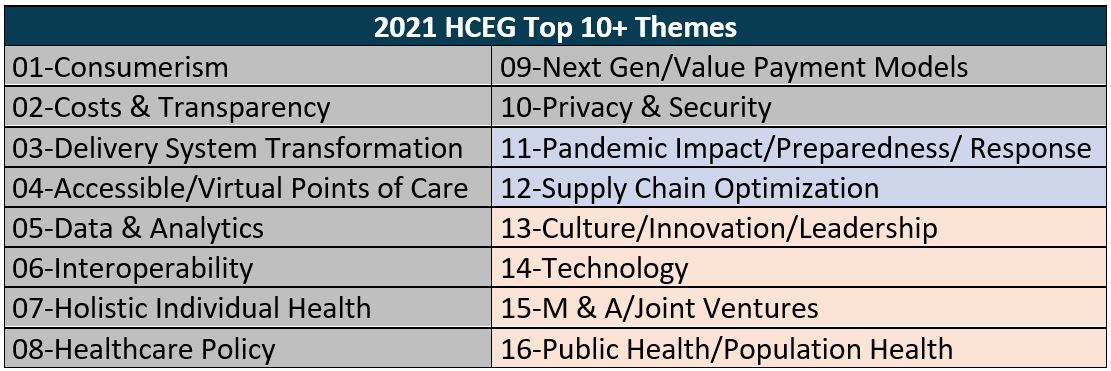 | 2021 HCEG Top 10+ Themes | |
|---|---|
| 01-Consumerism | 09-Next Gen/Value Payment Models |
| 02-Costs & Transparency | 10-Privacy & Security |
| 03-Delivery System Transformation | 11-Pandemic Impact/Preparedness/ Response |
| 04-Accessible/Virtual Points of Care | 12-Supply Chain Optimization |
| 05-Data & Analytics | 13-Culture/Innovation/Leadership |
| 06-Interoperability | 14-Technology |
| 07-Holistic Individual Health | 15-M & A/Joint Ventures |
| 08-Healthcare Policy | 16-Public Health/Population Health |